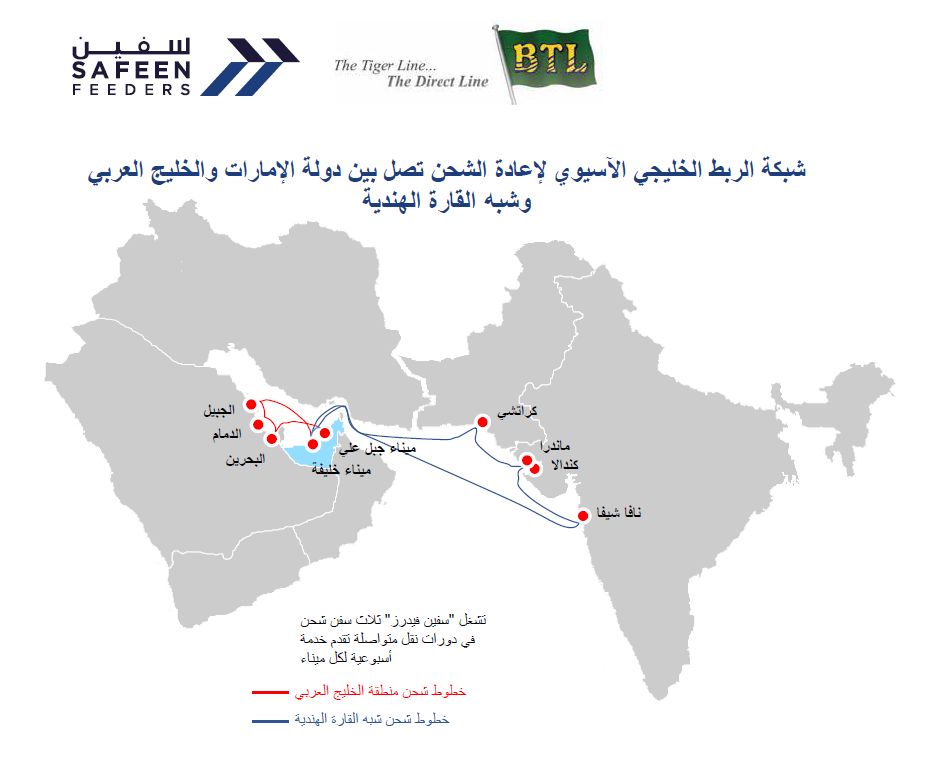 سفين
SAFEEN
FEEDERS

The Tiger Line...
The Direct Line

BTL

شبكة الربط الخليجي الآسيوي لإعادة الشحن تصل بين دولة الإمارات والخليج العربي وشبه القارة الهندية

الجبيل
الدمام
البحرين
ميناء جبل علي
ميناء خليفة
كراتشي
ماندرا
كندالا
نافا شيفا

تشغل "سفين فيدرز" ثلاث سفن شحن في دورات نقل متواصلة تقدم خدمة أسبوعية لكل ميناء

خطوط شحن منطقة الخليج العربي

خطوط شحن شبه القارة الهندية